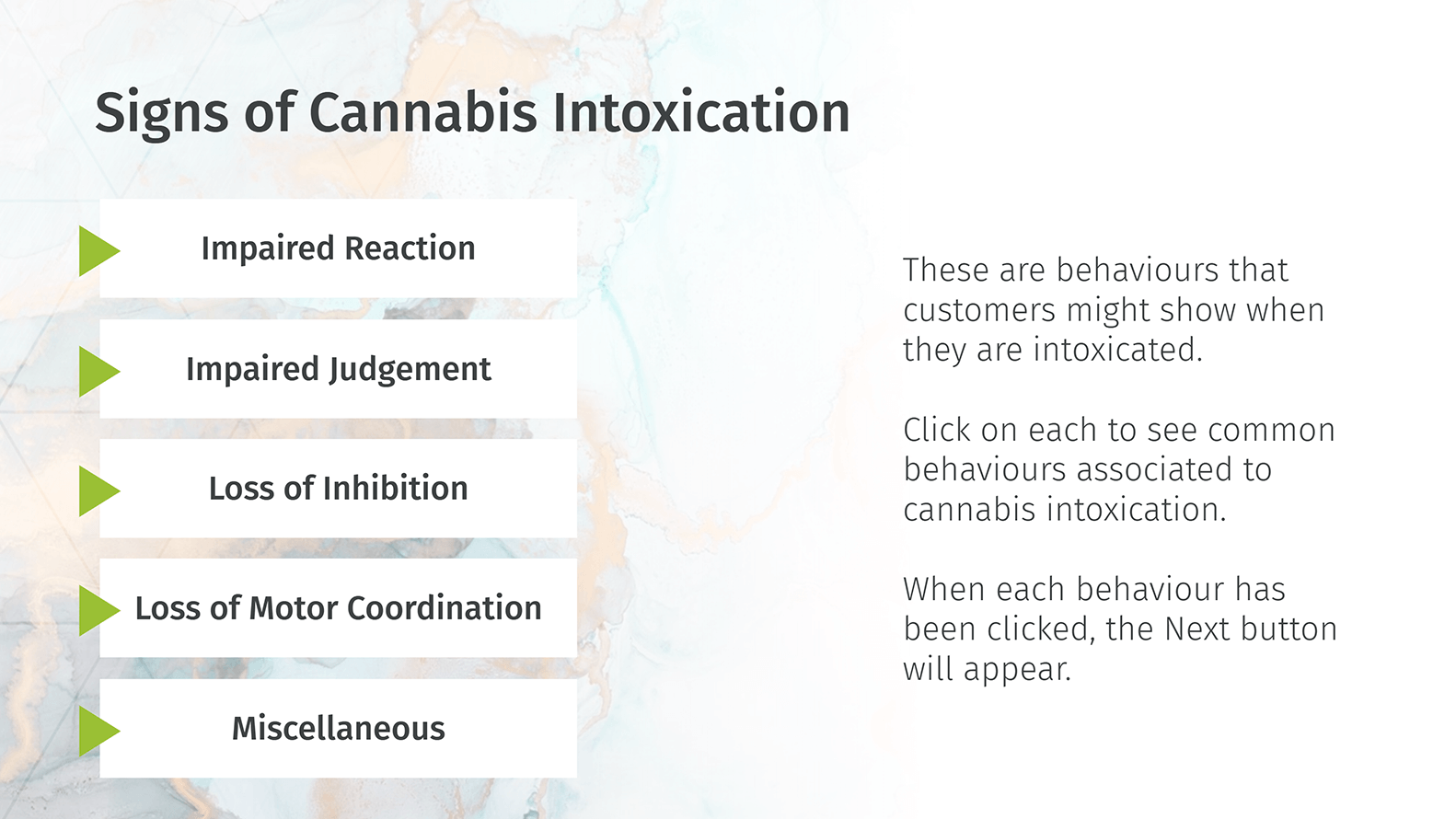 Signs of Cannabis Intoxication

Impaired Reaction

Impaired Judgement

Loss of Inhibition

Loss of Motor Coordination

Miscellaneous

These are behaviours that customers might show when they are intoxicated.

Click on each to see common behaviours associated to cannabis intoxication.

When each behaviour has been clicked, the Next button will appear.